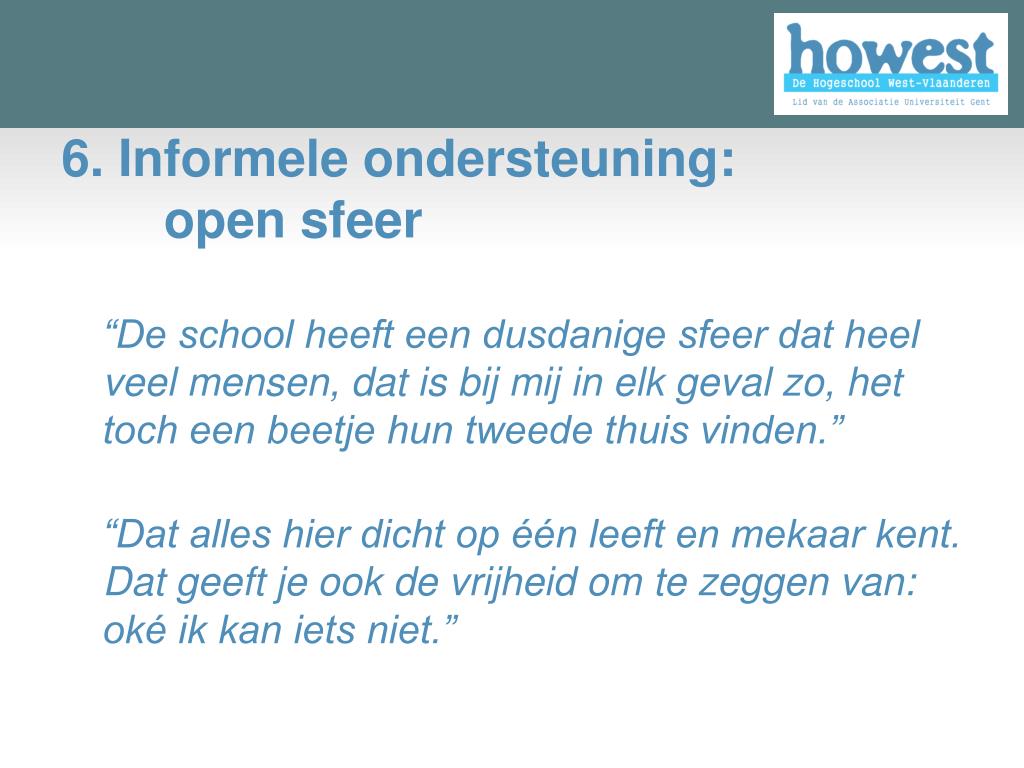 howest
De Hogeschool West-Vlaanderen
Lid van de Associatie Universiteit Gent

6. Informele ondersteuning:
open sfeer

“De school heeft een dusdanige sfeer dat heel veel mensen, dat is bij mij in elk geval zo, het toch een beetje hun tweede thuis vinden.”

“Dat alles hier dicht op één leeft en mekaar kent. Dat geeft je ook de vrijheid om te zeggen van: oké ik kan iets niet.”